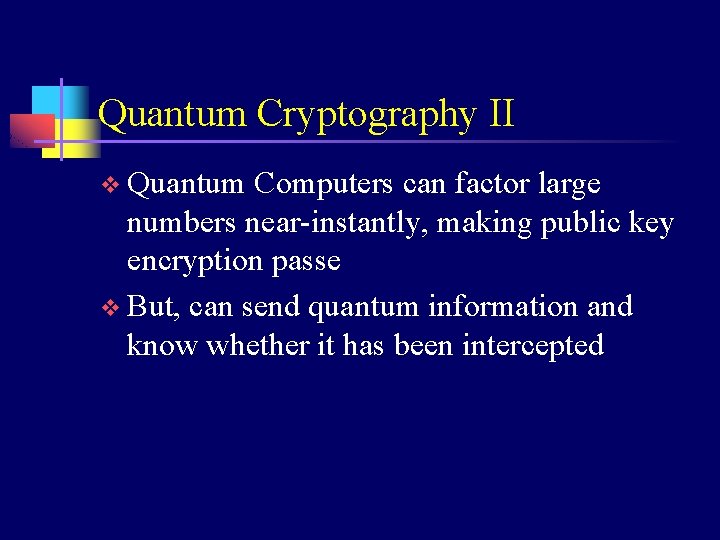 Quantum Cryptography II

❖ Quantum Computers can factor large numbers near-instantly, making public key encryption passe

❖ But, can send quantum information and know whether it has been intercepted